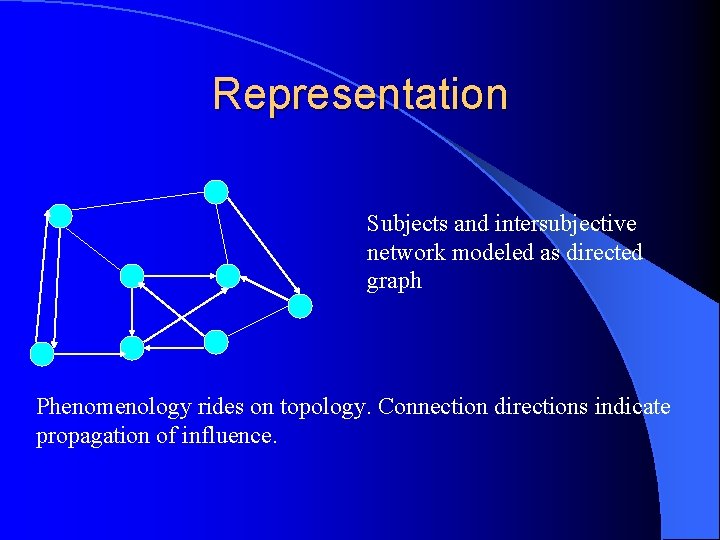 Representation

Subjects and intersubjective network modeled as directed graph

Phenomenology rides on topology. Connection directions indicate propagation of influence.